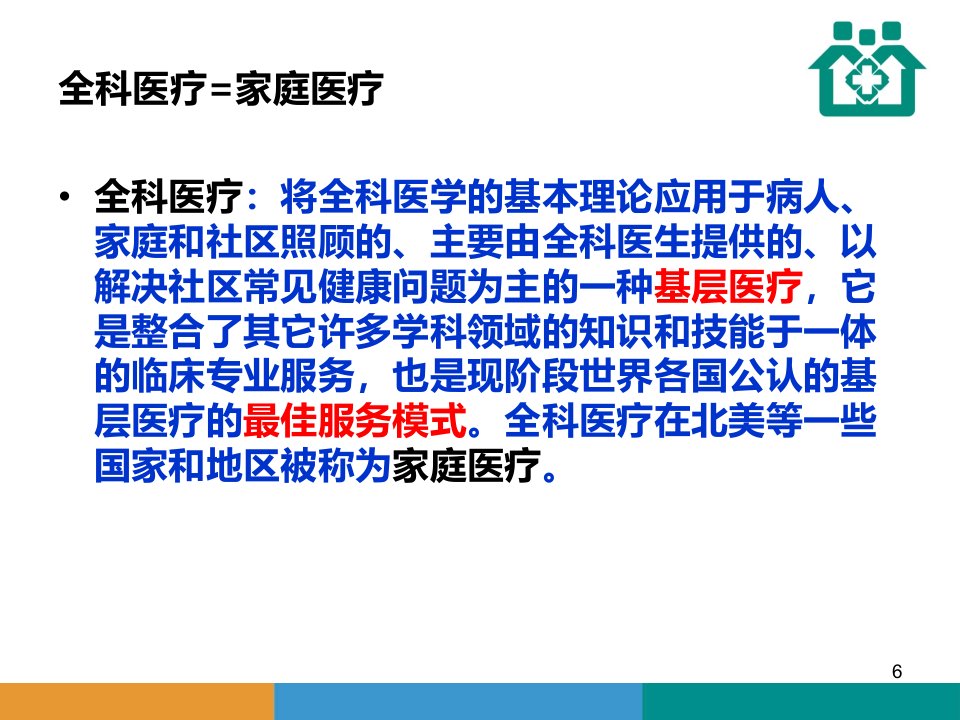 全科医疗=家庭医疗

• 全科医疗：将全科医学的基本理论应用于病人、家庭和社区照顾的、主要由全科医生提供的、以解决社区常见健康问题为主的一种基层医疗，它是整合了其它许多学科领域的知识和技能于一体的临床专业服务，也是现阶段世界各国公认的基层医疗的最佳服务模式。全科医疗在北美等一些国家和地区被称为家庭医疗。

6